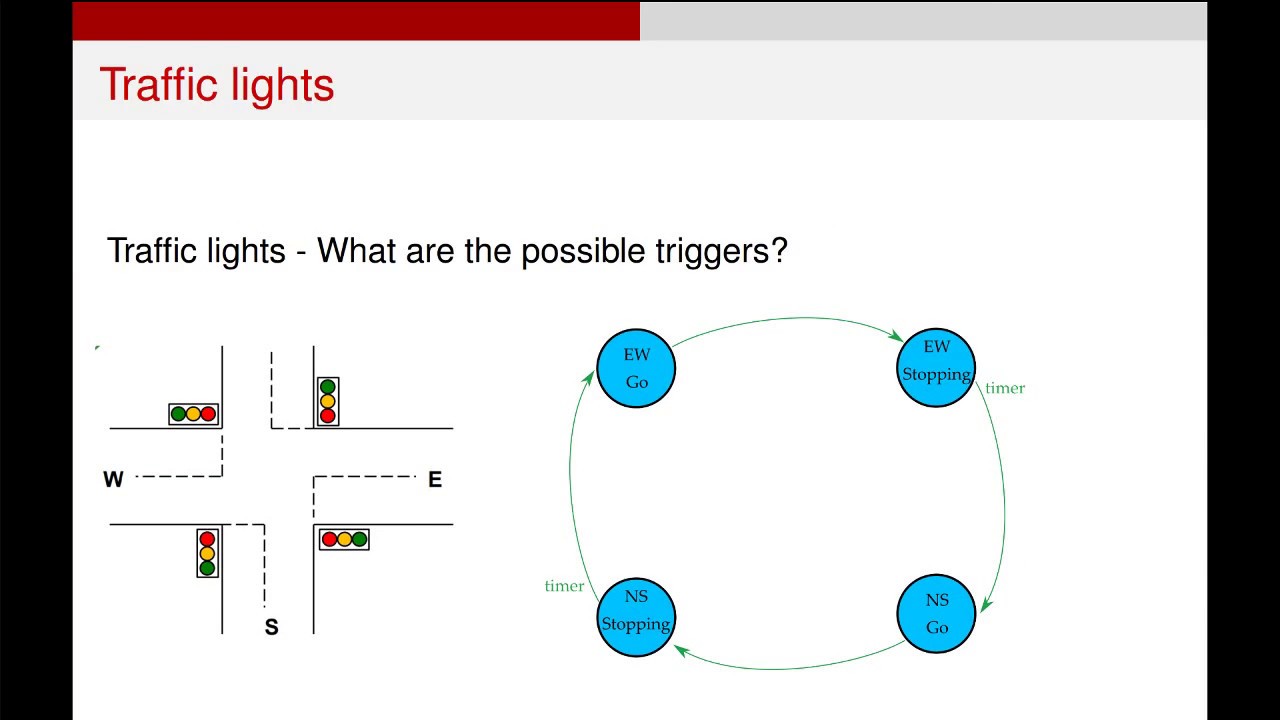 Traffic lights

Traffic lights - What are the possible triggers?

W

E

S

EW
Go

EW
Stopping

timer

NS
Go

NS
Stopping

timer